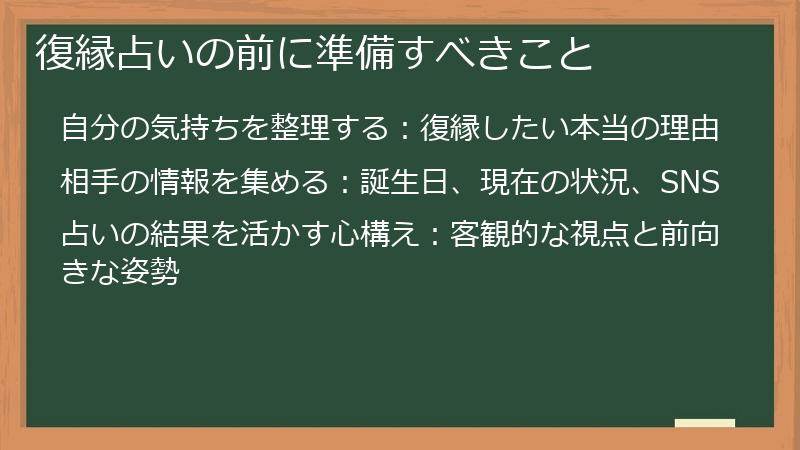 復縁占いの前に準備すべきこと

自分の気持ちを整理する：復縁したい本当の理由

相手の情報を集める：誕生日、現在の状況、SNS

占いの結果を活かす心構え：客観的な視点と前向きな姿勢